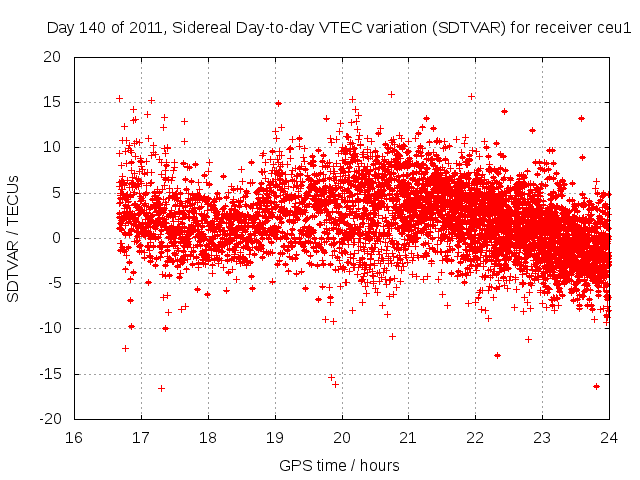 Day 140 of 2011, Sidereal Day-to-day VTEC variation (SDTVAR) for receiver ceu1

SDTVAR / TECUs

20
15
10
5
0
-5
-10
-15
-20

16 17 18 19 20 21 22 23 24

GPS time / hours